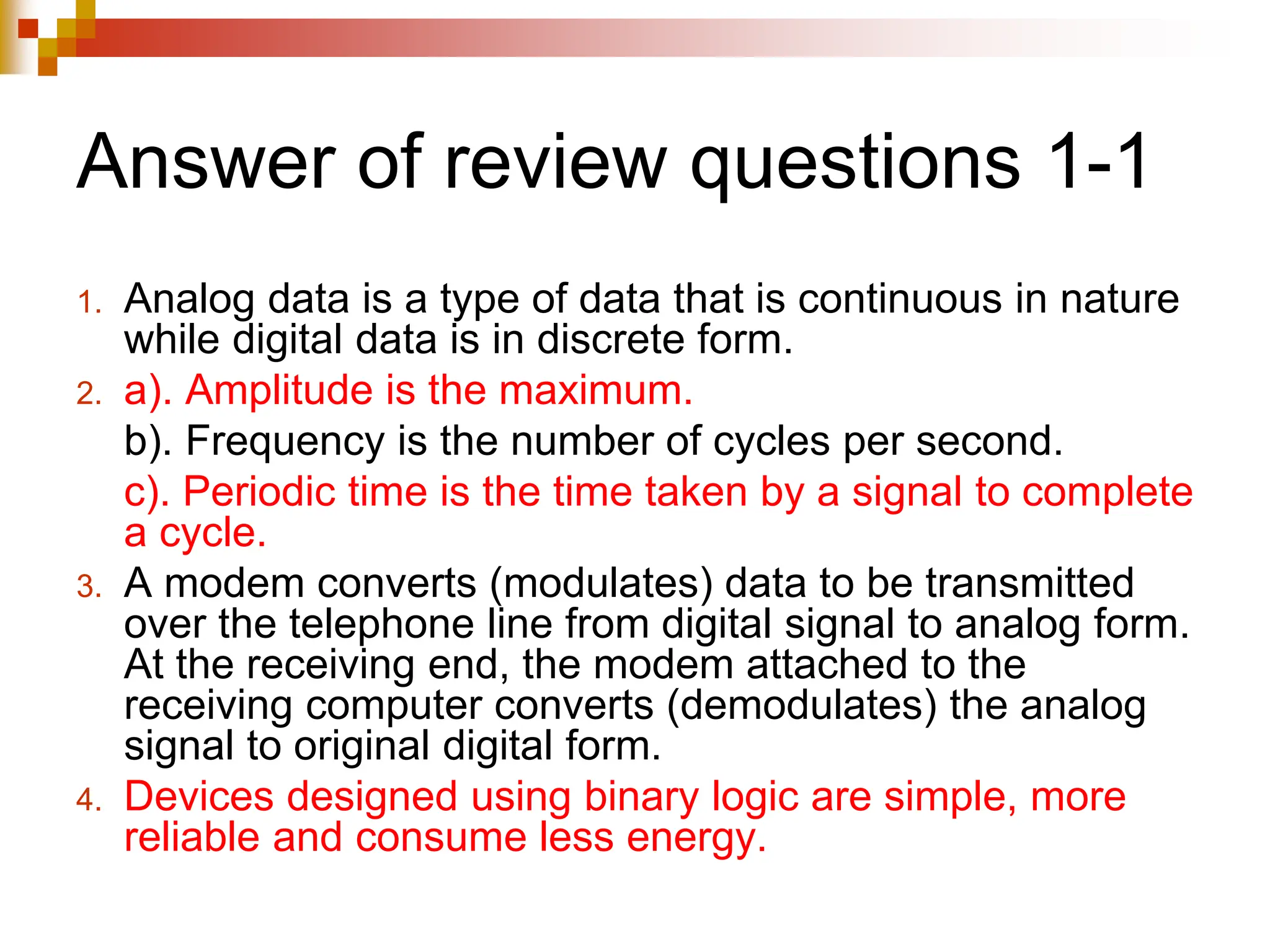 Answer of review questions 1-1

1. Analog data is a type of data that is continuous in nature while digital data is in discrete form.
2. a). Amplitude is the maximum.
b). Frequency is the number of cycles per second.
c). Periodic time is the time taken by a signal to complete a cycle.
3. A modem converts (modulates) data to be transmitted over the telephone line from digital signal to analog form. At the receiving end, the modem attached to the receiving computer converts (demodulates) the analog signal to original digital form.
4. Devices designed using binary logic are simple, more reliable and consume less energy.